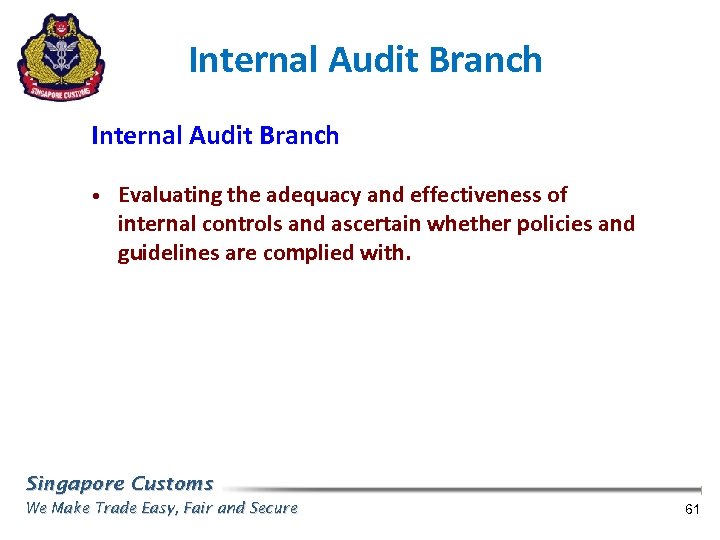 SINGAPORE CUSTOMS

Internal Audit Branch

Internal Audit Branch

• Evaluating the adequacy and effectiveness of internal controls and ascertain whether policies and guidelines are complied with.

Singapore Customs
We Make Trade Easy, Fair and Secure

61